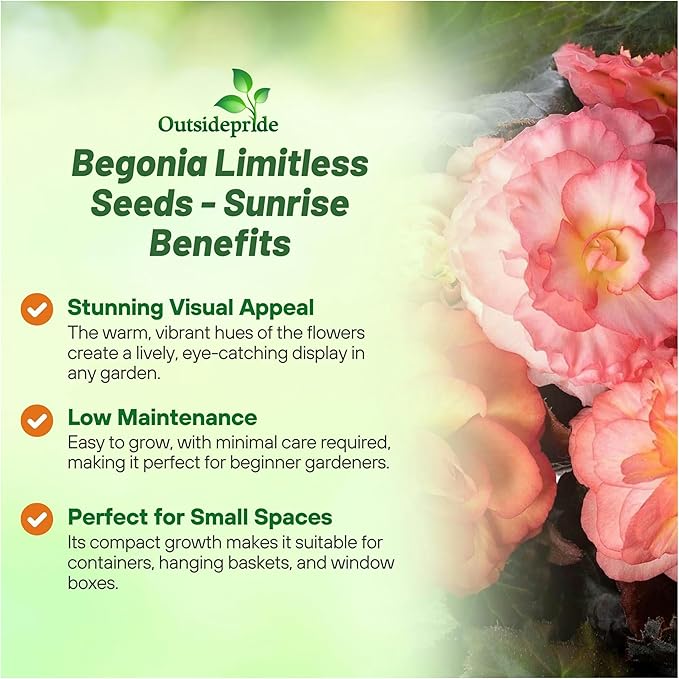 Outsidepride

Begonia Limitless Seeds - Sunrise Benefits

Stunning Visual Appeal
The warm, vibrant hues of the flowers create a lively, eye-catching display in any garden.

Low Maintenance
Easy to grow, with minimal care required, making it perfect for beginner gardeners.

Perfect for Small Spaces
Its compact growth makes it suitable for containers, hanging baskets, and window boxes.